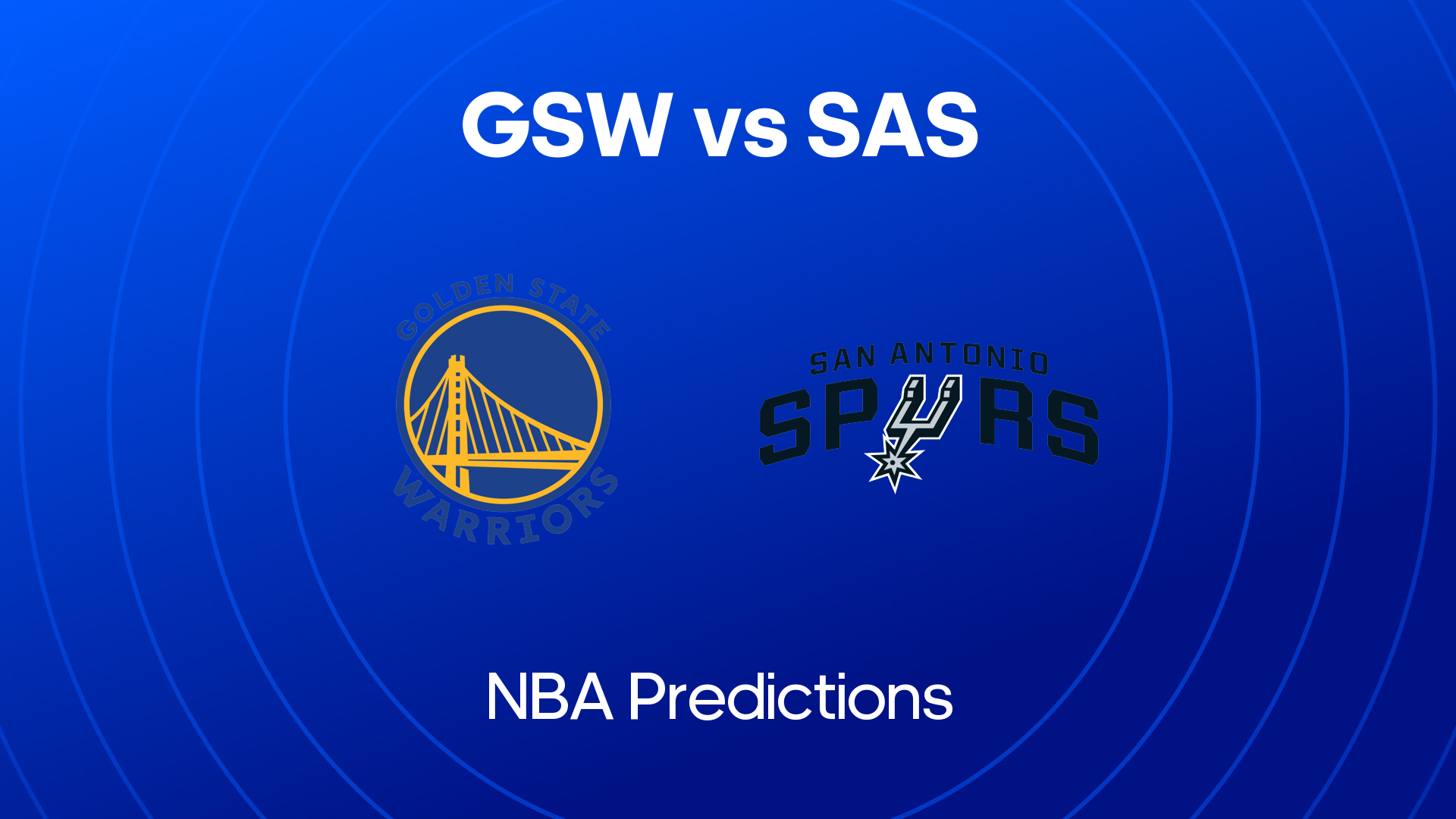 GSW vs SAS

GOLDEN STATE
WARRIORS

SAN ANTONIO
SPURS

NBA Predictions